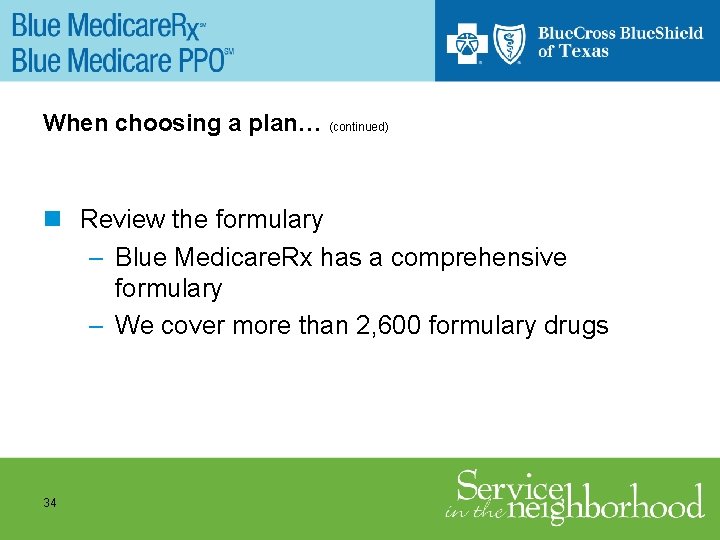 Blue MedicareRx℠
Blue Medicare PPO℠

BlueCross BlueShield of Texas

When choosing a plan… (continued)

Review the formulary
– Blue MedicareRx has a comprehensive formulary
– We cover more than 2,600 formulary drugs

34

Service in the neighborhood